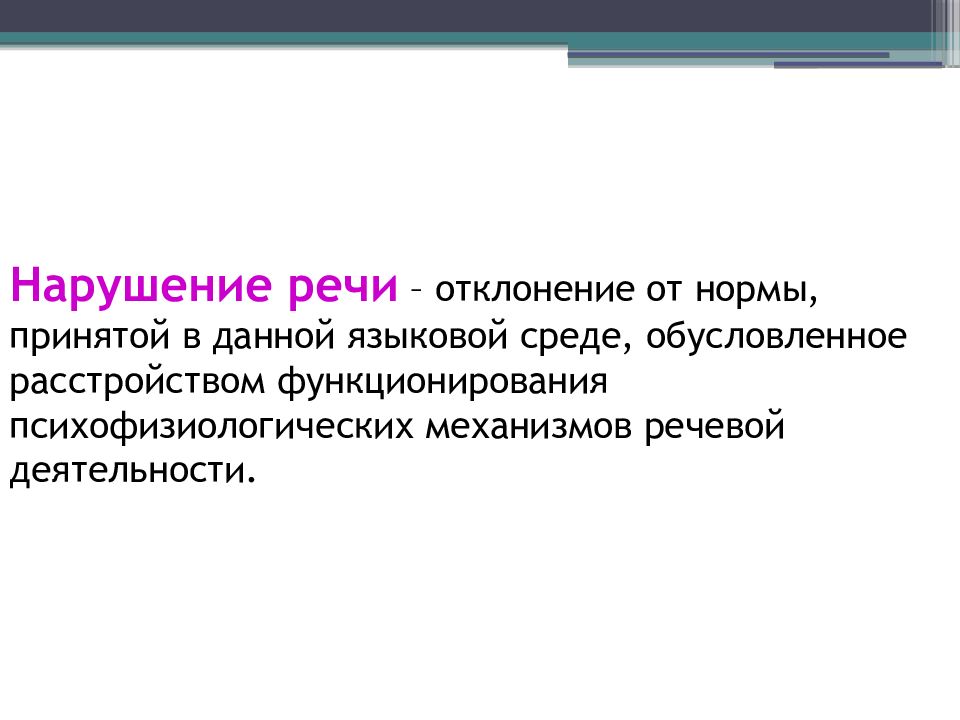 Нарушение речи – отклонение от нормы, принятой в данной языковой среде, обусловленное расстройством функционирования психофизиологических механизмов речевой деятельности.